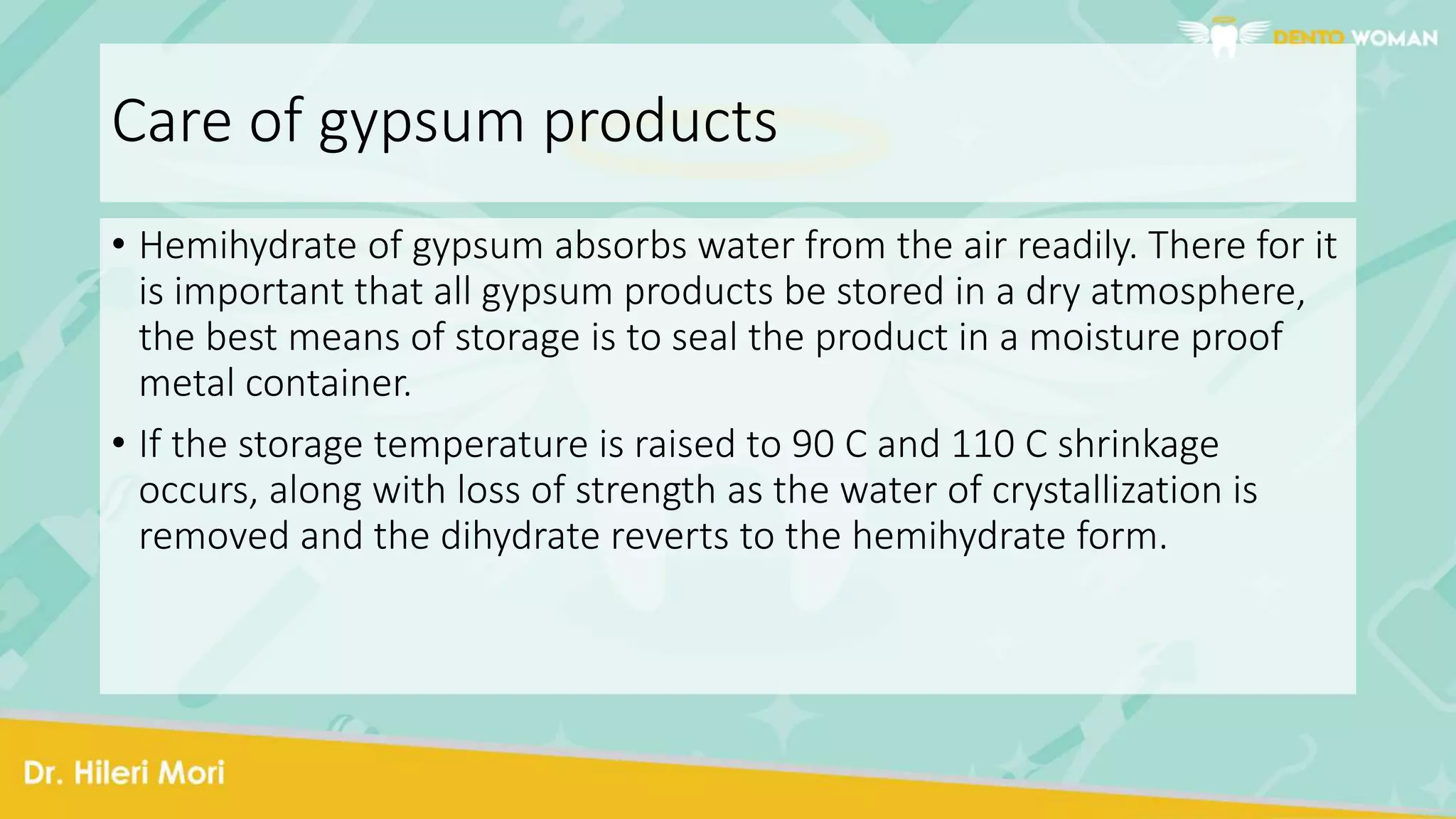 DENTO WOMAN

Care of gypsum products

• Hemihydrate of gypsum absorbs water from the air readily. There for it is important that all gypsum products be stored in a dry atmosphere, the best means of storage is to seal the product in a moisture proof metal container.

• If the storage temperature is raised to 90 C and 110 C shrinkage occurs, along with loss of strength as the water of crystallization is removed and the dihydrate reverts to the hemihydrate form.

Dr. Hileri Mori